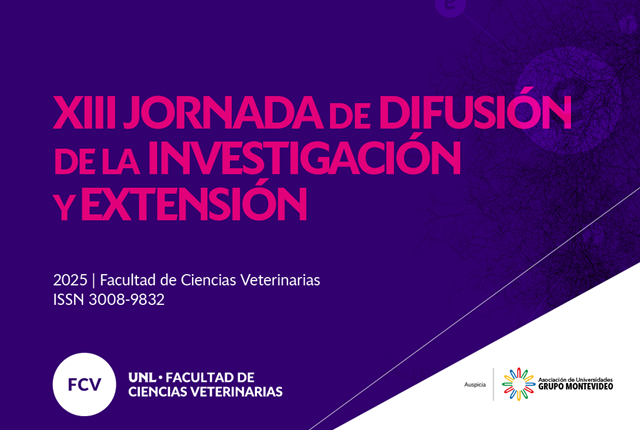 XIII JORNADA DE DIFUSIÓN DE LA INVESTIGACIÓN Y EXTENSIÓN

2025 | Facultad de Ciencias Veterinarias
ISSN 3008-9832

FCV

UNL • FACULTAD DE CIENCIAS VETERINARIAS

Auspicia

Asociación de Universidades
GRUPO MONTEVIDEO